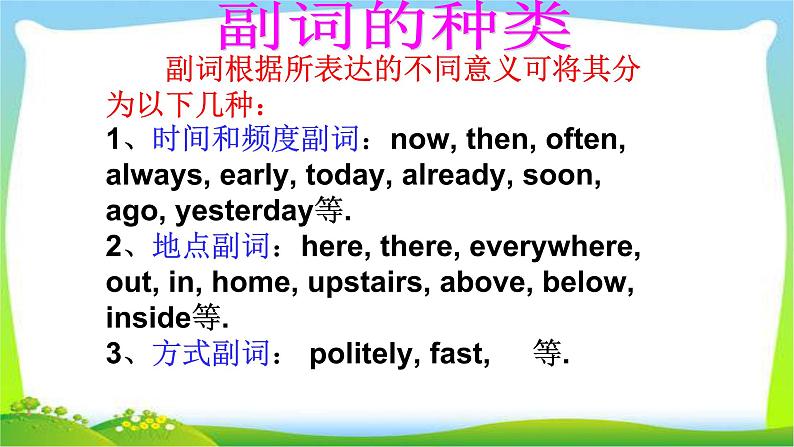 副词的种类

副词根据所表达的不同意义可将其分为以下几种：

1、时间和频度副词：now, then, often, always, early, today, already, soon, ago, yesterday等.

2、地点副词：here, there, everywhere, out, in, home, upstairs, above, below, inside等.

3、方式副词： politely, fast, 等.